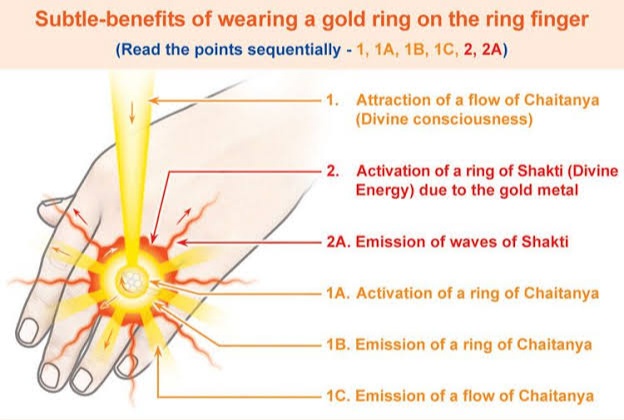 Subtle-benefits of wearing a gold ring on the ring finger

(Read the points sequentially - 1, 1A, 1B, 1C, 2, 2A)

1. Attraction of a flow of Chaitanya (Divine consciousness)

2. Activation of a ring of Shakti (Divine Energy) due to the gold metal

2A. Emission of waves of Shakti

1A. Activation of a ring of Chaitanya

1B. Emission of a ring of Chaitanya

1C. Emission of a flow of Chaitanya